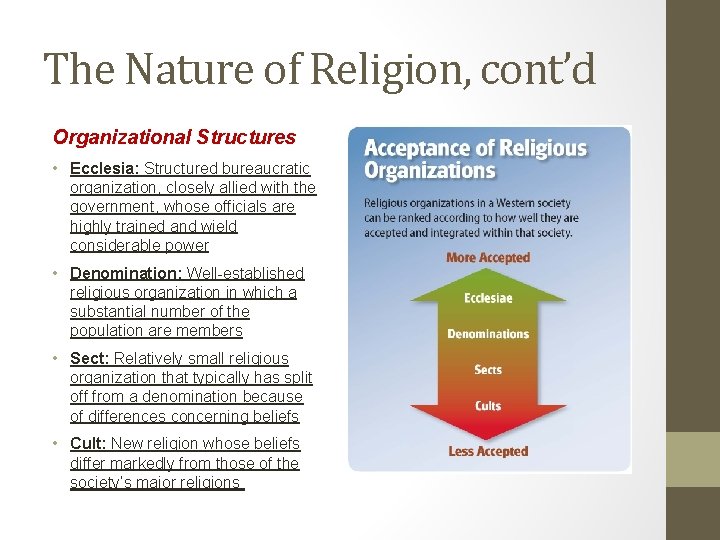 The Nature of Religion, cont'd

Organizational Structures

• Ecclesia: Structured bureaucratic organization, closely allied with the government, whose officials are highly trained and wield considerable power

• Denomination: Well-established religious organization in which a substantial number of the population are members

• Sect: Relatively small religious organization that typically has split off from a denomination because of differences concerning beliefs

• Cult: New religion whose beliefs differ markedly from those of the society's major religions

Acceptance of Religious Organizations

Religious organizations in a Western society can be ranked according to how well they are accepted and integrated within that society.

More Accepted

Ecclesiae

Denominations

Sects

Cults

Less Accepted